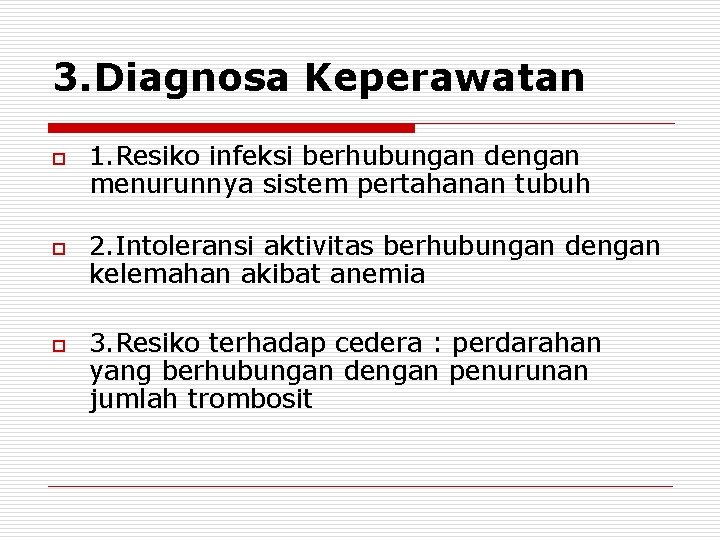 3.Diagnosa Keperawatan

1.Resiko infeksi berhubungan dengan menurunnya sistem pertahanan tubuh

2.Intoleransi aktivitas berhubungan dengan kelemahan akibat anemia

3.Resiko terhadap cedera : perdarahan yang berhubungan dengan penurunan jumlah trombosit